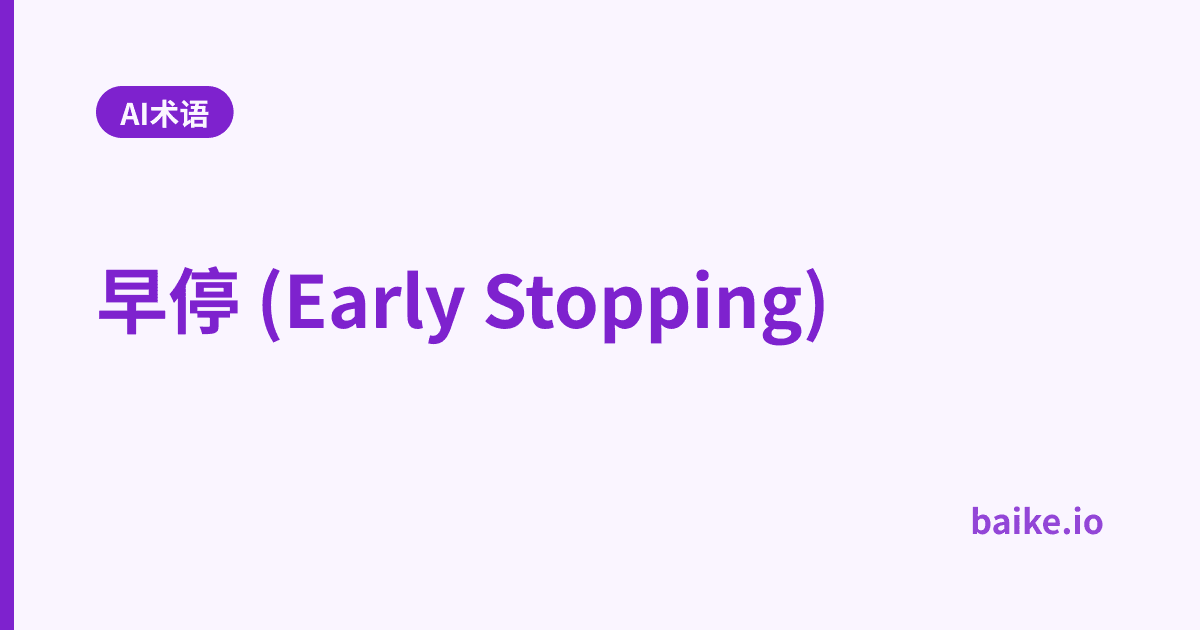 AI术语

早停 (Early Stopping)

baike.io